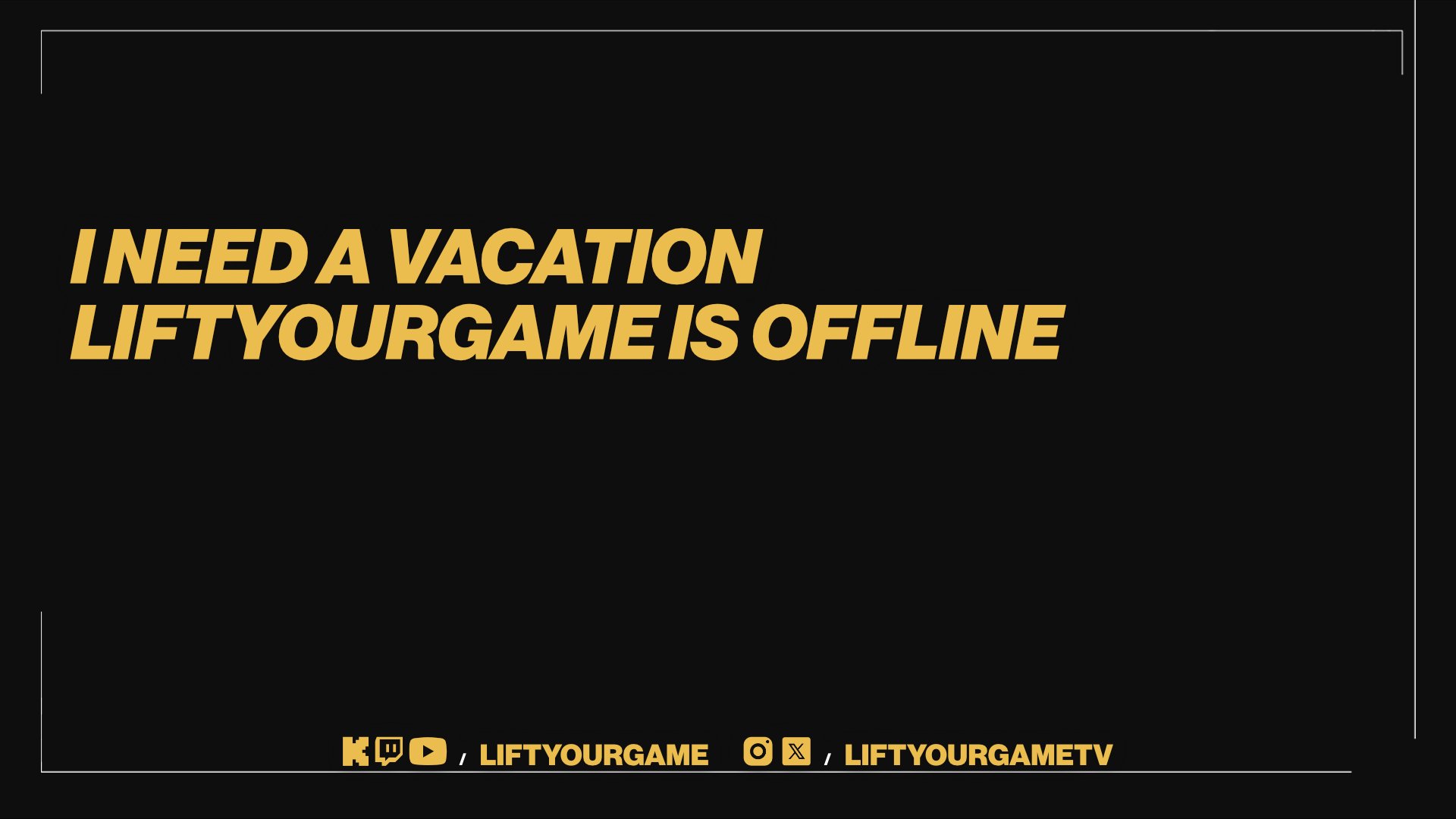 I NEED A VACATION
LIFTYOURGAME IS OFFLINE

/ LIFTYOURGAME / LIFTYOURGAMETV